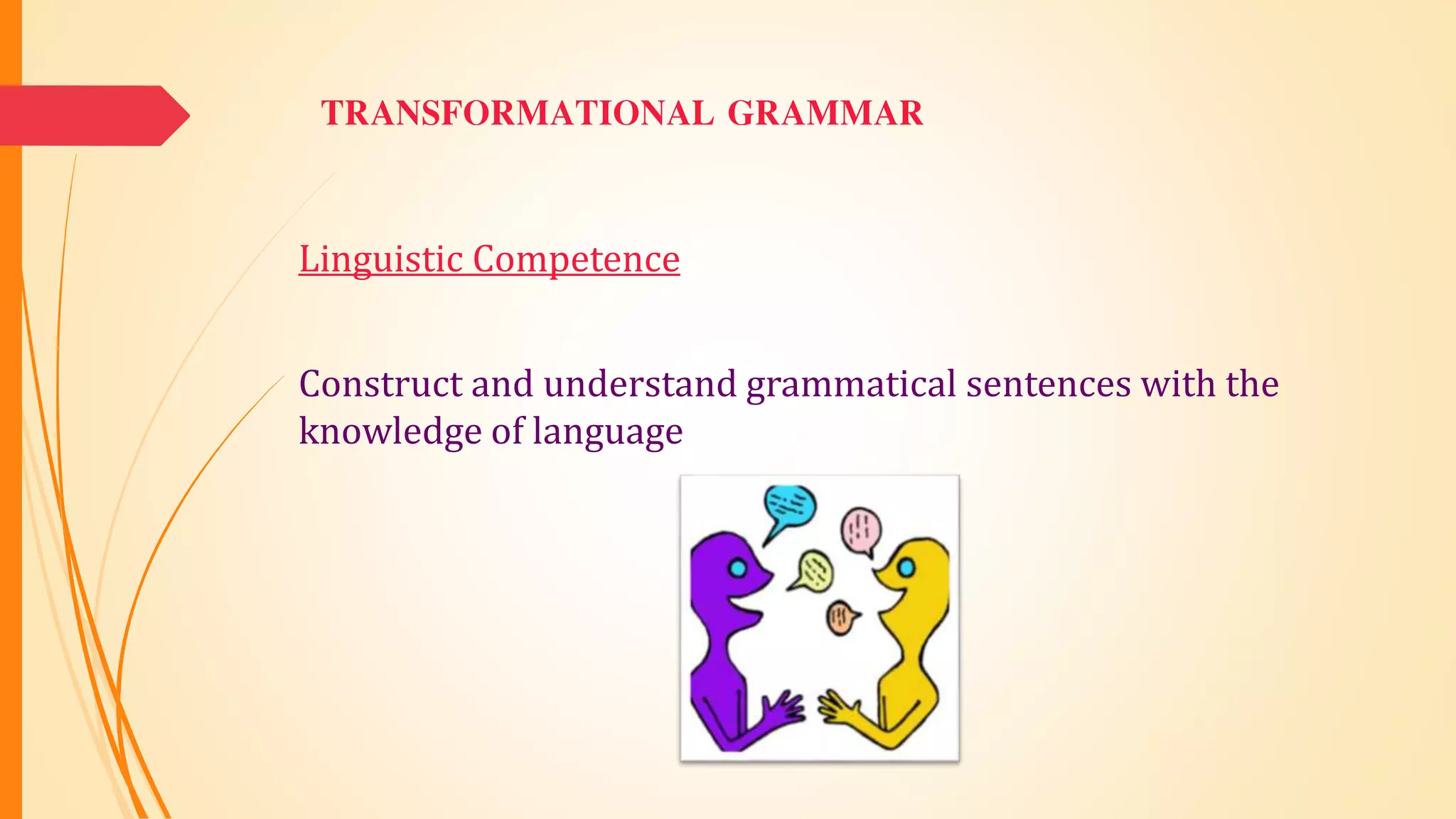 TRANSFORMATIONAL GRAMMAR

Linguistic Competence

Construct and understand grammatical sentences with the knowledge of language